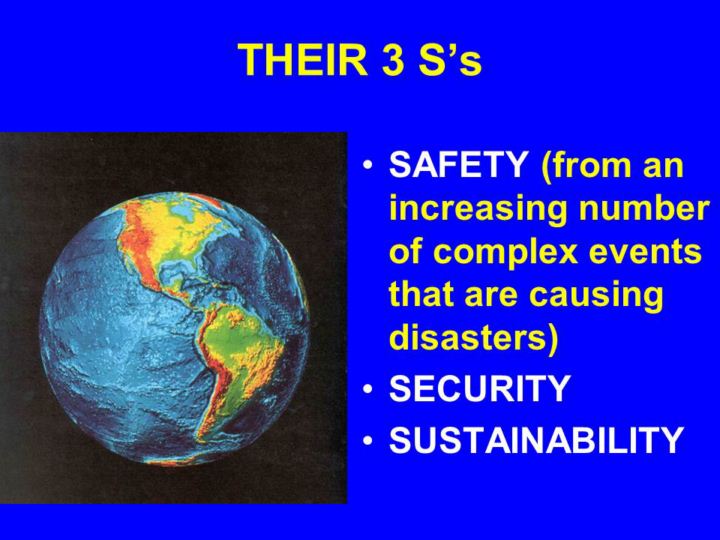 THEIR 3 S’s

• SAFETY (from an increasing number of complex events that are causing disasters)
• SECURITY
• SUSTAINABILITY